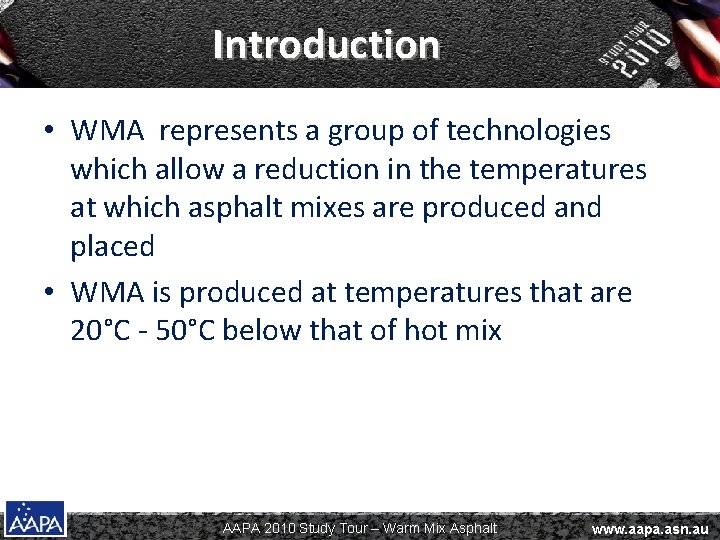 Introduction

STUDY TOUR 2010

• WMA represents a group of technologies which allow a reduction in the temperatures at which asphalt mixes are produced and placed

• WMA is produced at temperatures that are 20°C - 50°C below that of hot mix

AAPA

AAPA 2010 Study Tour – Warm Mix Asphalt

www.aapa.asn.au